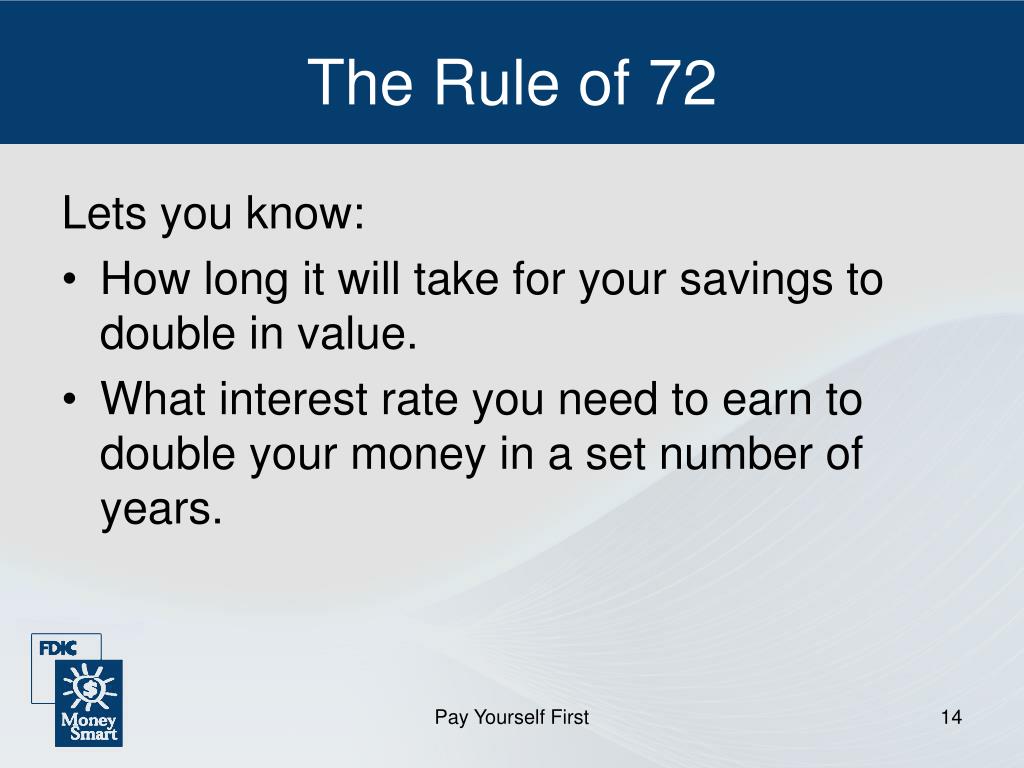 The Rule of 72

Lets you know:

• How long it will take for your savings to double in value.
• What interest rate you need to earn to double your money in a set number of years.

FDIC
Money Smart

Pay Yourself First

14